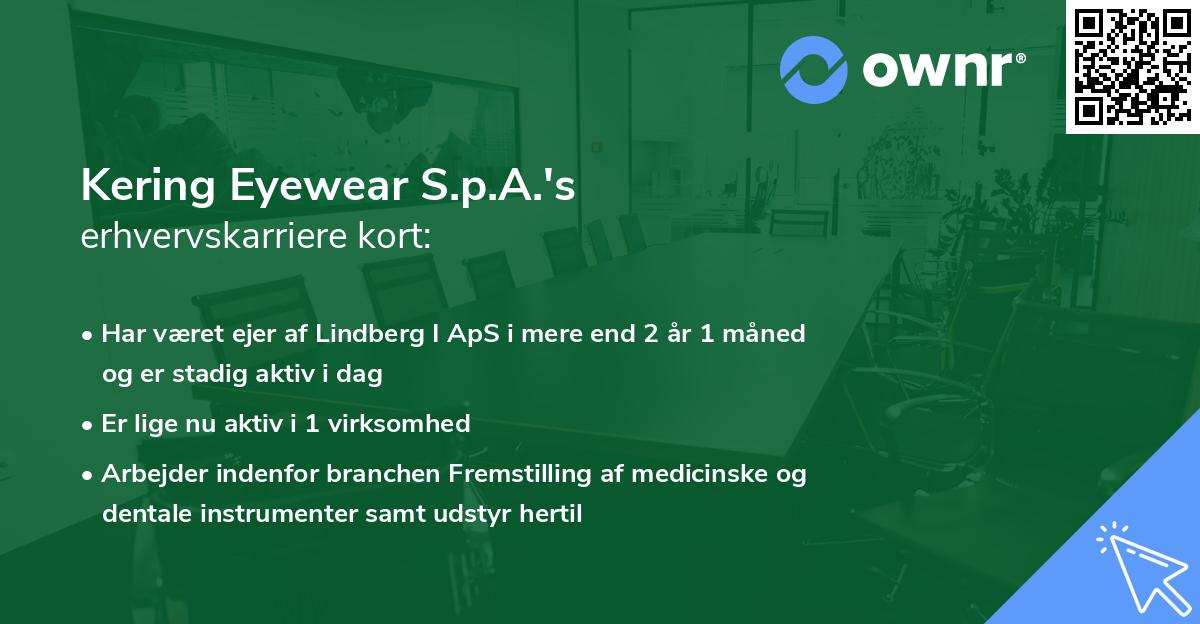 ownr®

Kering Eyewear S.p.A.'s
erhvervskarriere kort:

• Har været ejer af Lindberg I ApS i mere end 2 år 1 måned og er stadig aktiv i dag

• Er lige nu aktiv i 1 virksomhed

• Arbejder indenfor branchen Fremstilling af medicinske og dentale instrumenter samt udstyr hertil